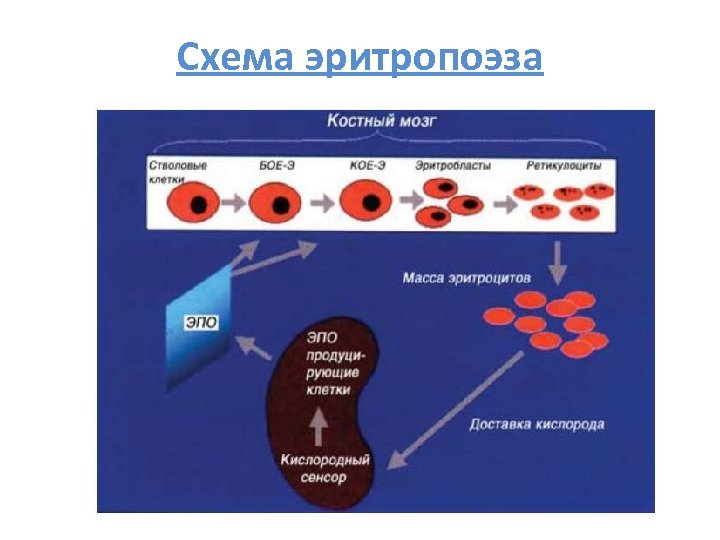 Схема эритропоэза

Костный мозг

Стволовые клетки

БОЕ-Э

КОЕ-Э

Эритробласты

Ретикулоциты

Масса эритроцитов

ЭПО

ЭПО продуцирующие клетки

Кислородный сенсор

Доставка кислорода